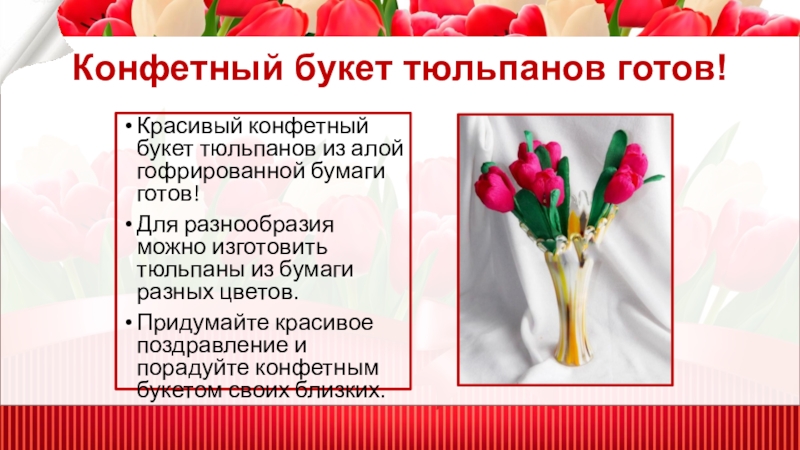 Конфетный букет тюльпанов готов!

• Красивый конфетный букет тюльпанов из алой гофрированной бумаги готов!

• Для разнообразия можно изготовить тюльпаны из бумаги разных цветов.

• Придумайте красивое поздравление и порадуйте конфетным букетом своих близких.